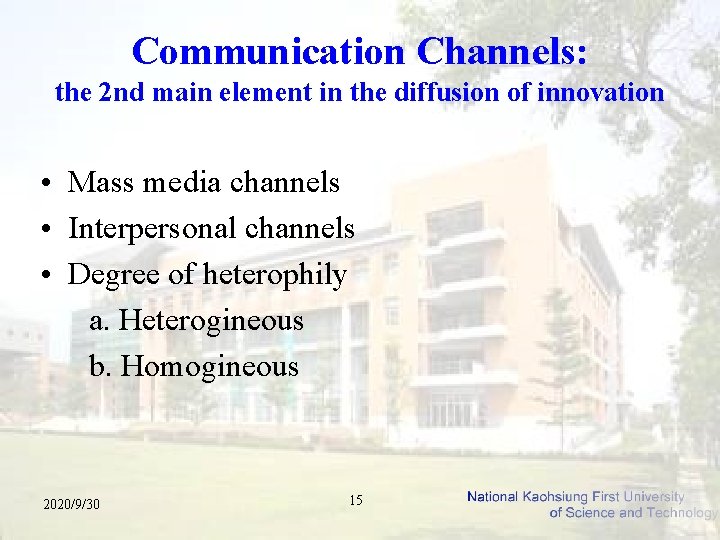 Communication Channels:
the 2nd main element in the diffusion of innovation

• Mass media channels
• Interpersonal channels
• Degree of heterophily
a. Heterogineous
b. Homogineous

2020/9/30

15

National Kaohsiung First University of Science and Technology